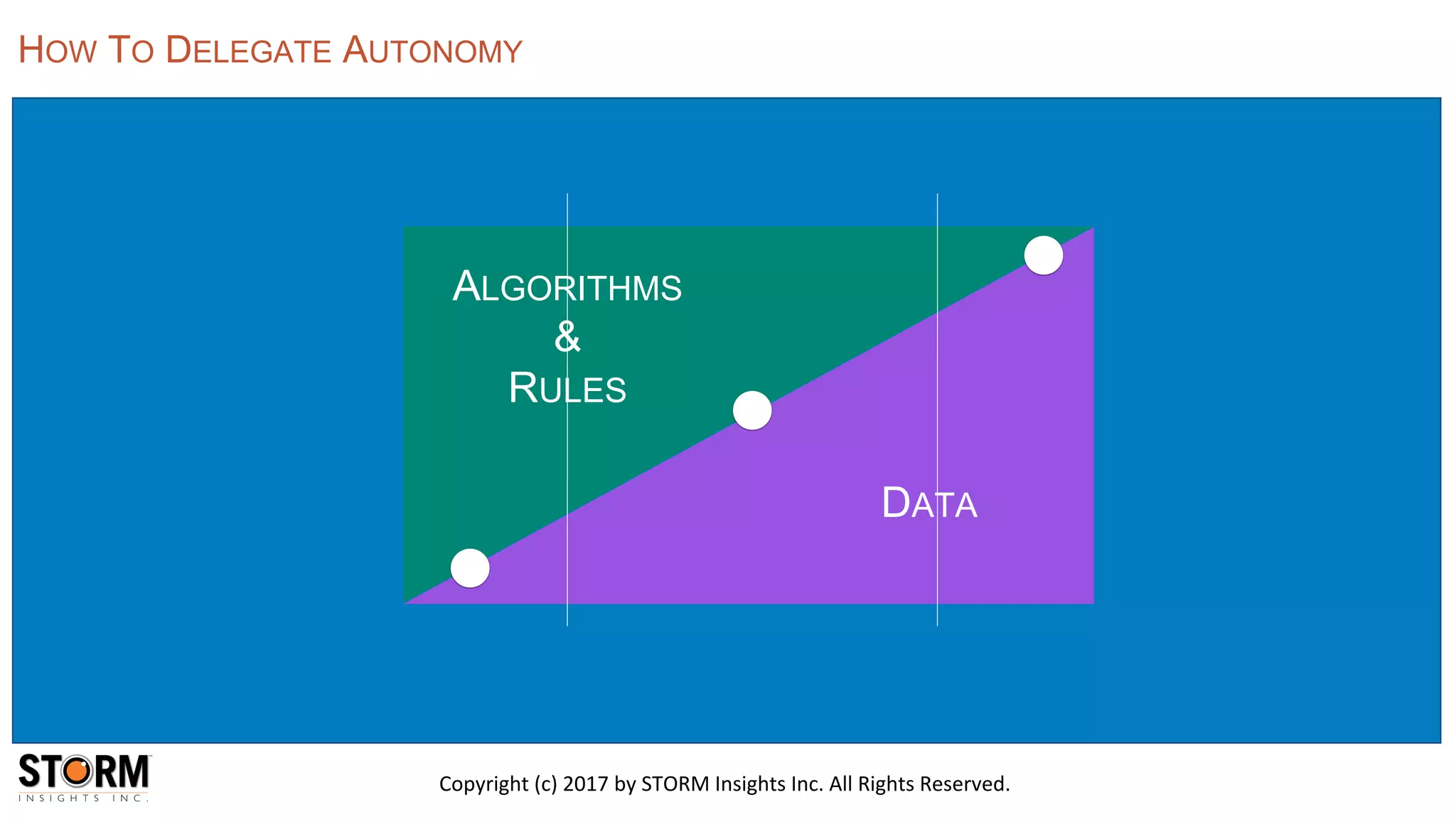 HOW TO DELEGATE AUTONOMY

ALGORITHMS
&
RULES

DATA

STORM
INSIGHTS INC.

Copyright (c) 2017 by STORM Insights Inc. All Rights Reserved.